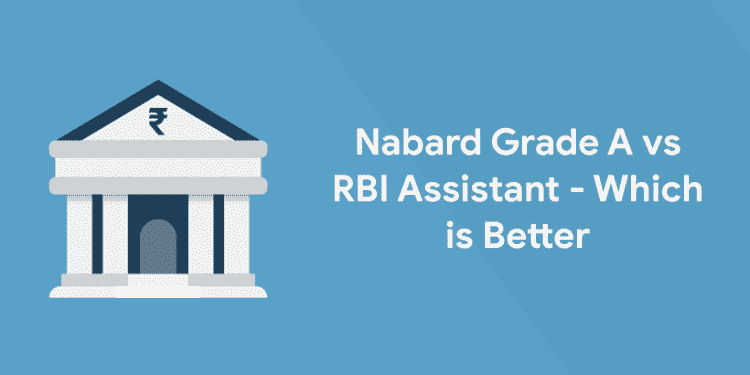 ₹

Nabard Grade A vs RBI Assistant - Which is Better